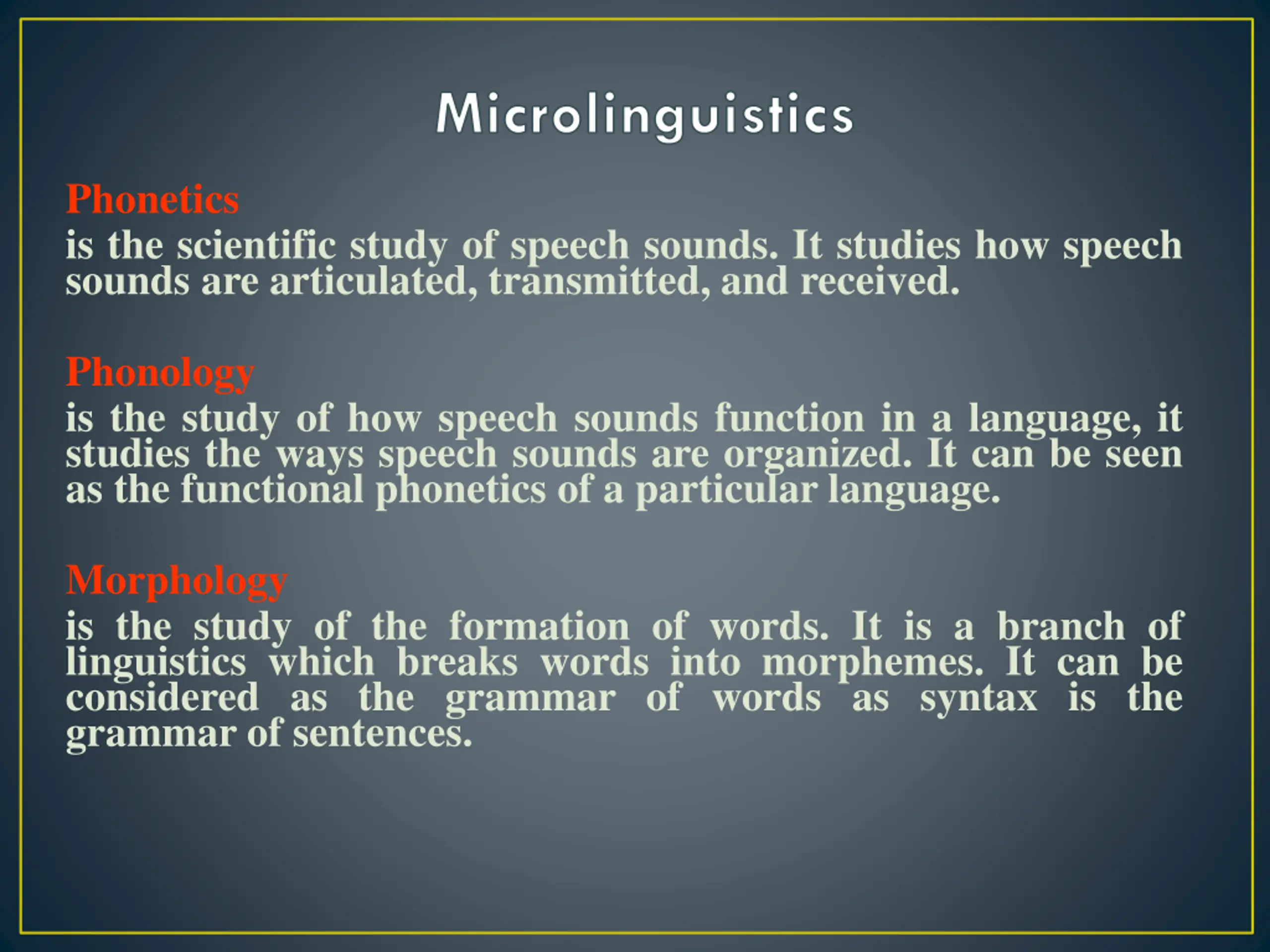 Microlinguistics

Phonetics
is the scientific study of speech sounds. It studies how speech sounds are articulated, transmitted, and received.

Phonology
is the study of how speech sounds function in a language, it studies the ways speech sounds are organized. It can be seen as the functional phonetics of a particular language.

Morphology
is the study of the formation of words. It is a branch of linguistics which breaks words into morphemes. It can be considered as the grammar of words as syntax is the grammar of sentences.